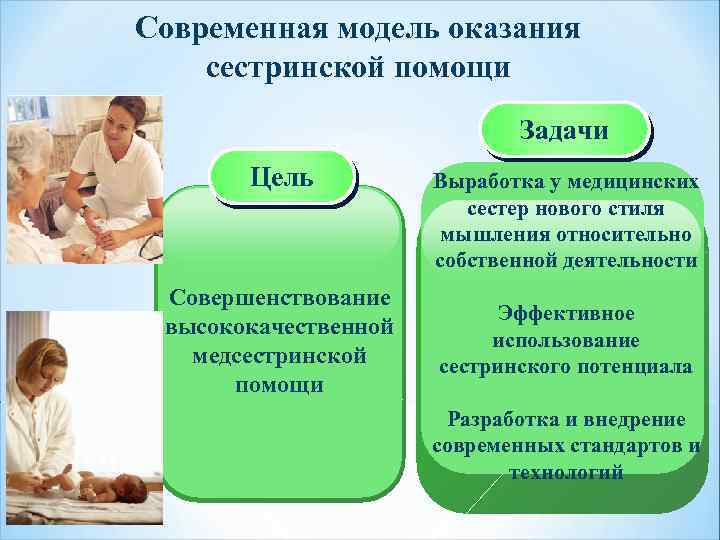 Современная модель оказания сестринской помощи

Цель

Совершенствование высококачественной медсестринской помощи

Задачи

Выработка у медицинских сестер нового стиля мышления относительно собственной деятельности

Эффективное использование сестринского потенциала

Разработка и внедрение современных стандартов и технологий